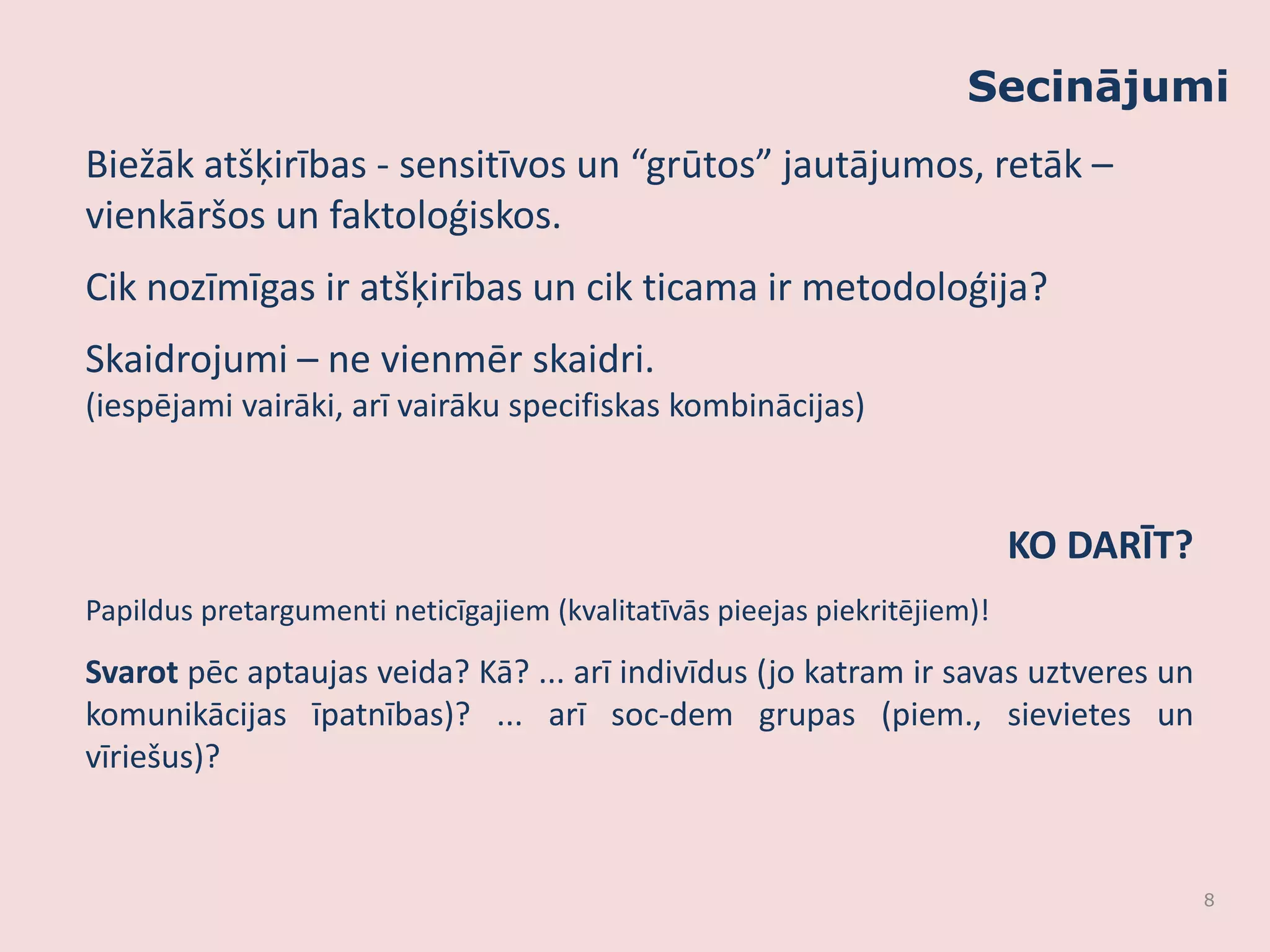 Secinājumi

Biežāk atšķirības - sensitīvos un “grūtos” jautājumos, retāk – vienkāršos un faktoloģiskos.

Cik nozīmīgas ir atšķirības un cik ticama ir metodoloģija?

Skaidrojumi – ne vienmēr skaidri.
(iespējami vairāki, arī vairāku specifiskas kombinācijas)

KO DARĪT?

Papildus pretargumenti neticīgajiem (kvalitatīvās pieejas piekritējiem)!

Svarot pēc aptaujas veida? Kā? ... arī indivīdus (jo katram ir savas uztveres un komunikācijas īpatnības)? ... arī soc-dem grupas (piem., sievietes un vīriešus)?

8